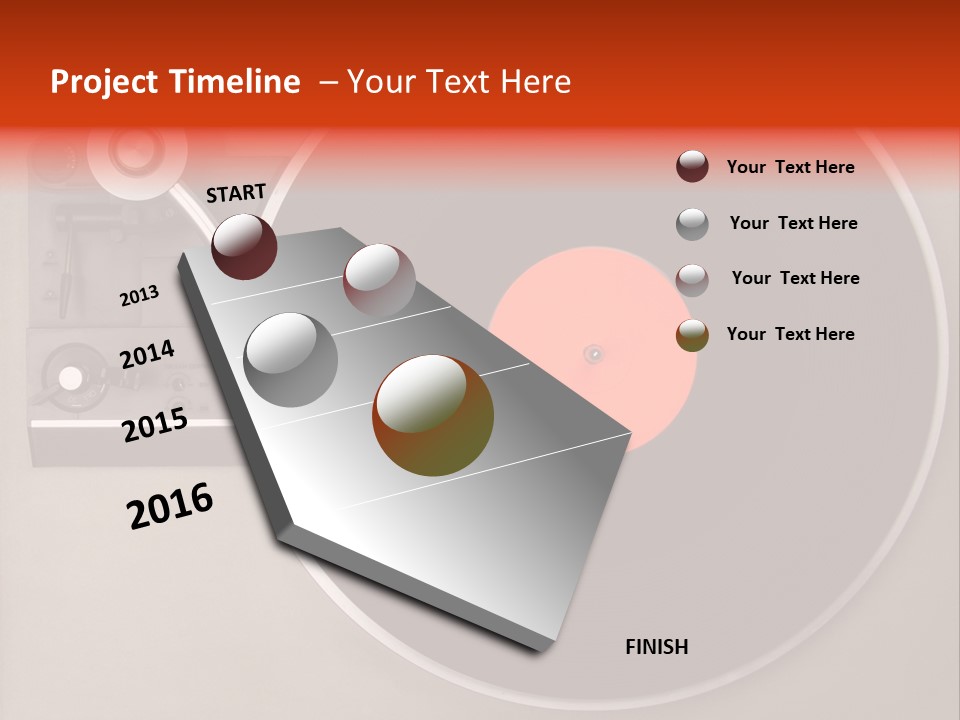 Project Timeline – Your Text Here

START

2013

2014

2015

2016

FINISH

Your Text Here

Your Text Here

Your Text Here

Your Text Here